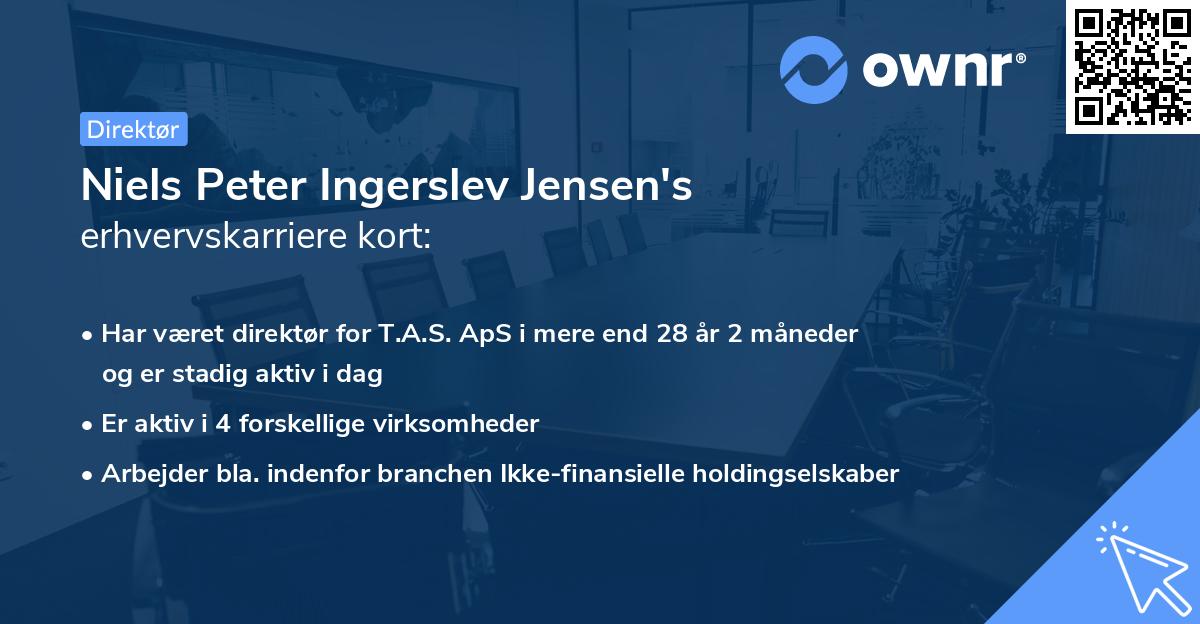 ownr®

Direktør

Niels Peter Ingerslev Jensen's
erhvervskarriere kort:

• Har været direktør for T.A.S. ApS i mere end 28 år 2 måneder og er stadig aktiv i dag

• Er aktiv i 4 forskellige virksomheder

• Arbejder bla. indenfor branchen Ikke-finansielle holdingselskaber